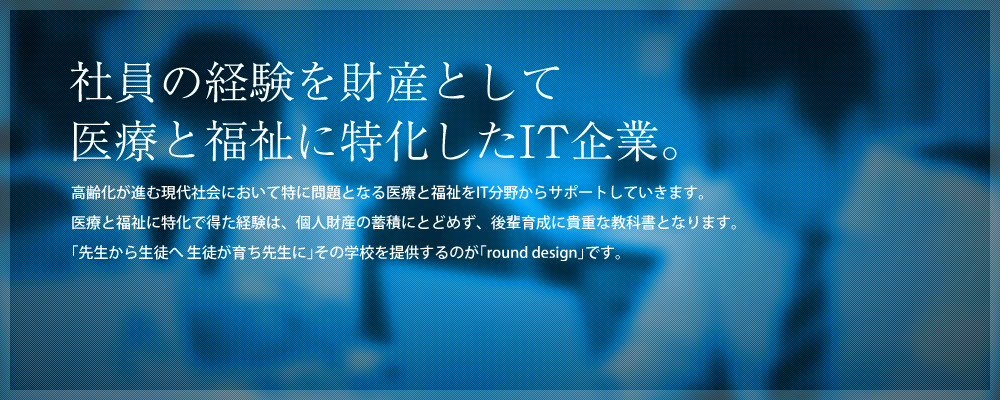 社員の経験を財産として
医療と福祉に特化したIT企業。

高齢化が進む現代社会において特に問題となる医療と福祉をIT分野からサポートしていきます。
医療と福祉に特化で得た経験は、個人財産の蓄積にとどめず、後輩育成に貴重な教科書となります。
「先生から生徒へ 生徒が育ち先生に」その学校を提供するのが「round design」です。